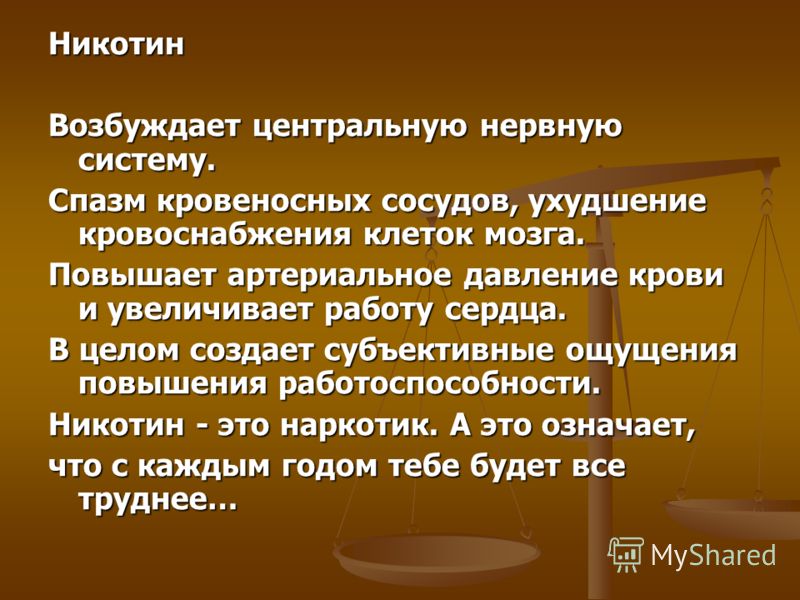 Никотин

Возбуждает центральную нервную систему.

Спазм кровеносных сосудов, ухудшение кровоснабжения клеток мозга.

Повышает артериальное давление крови и увеличивает работу сердца.

В целом создает субъективные ощущения повышения работоспособности.

Никотин - это наркотик. А это означает,

что с каждым годом тебе будет все труднее…

MyShared